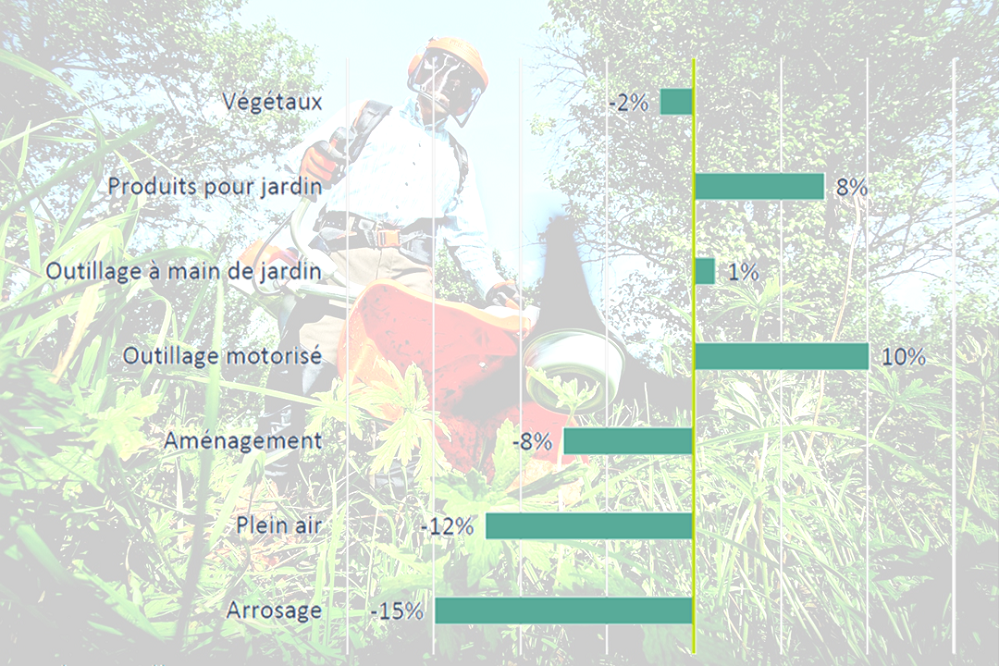 Végétaux -2%

Produits pour jardin 8%

Outillage à main de jardin 1%

Outillage motorisé 10%

Aménagement -8%

Plein air -12%

Arrosage -15%